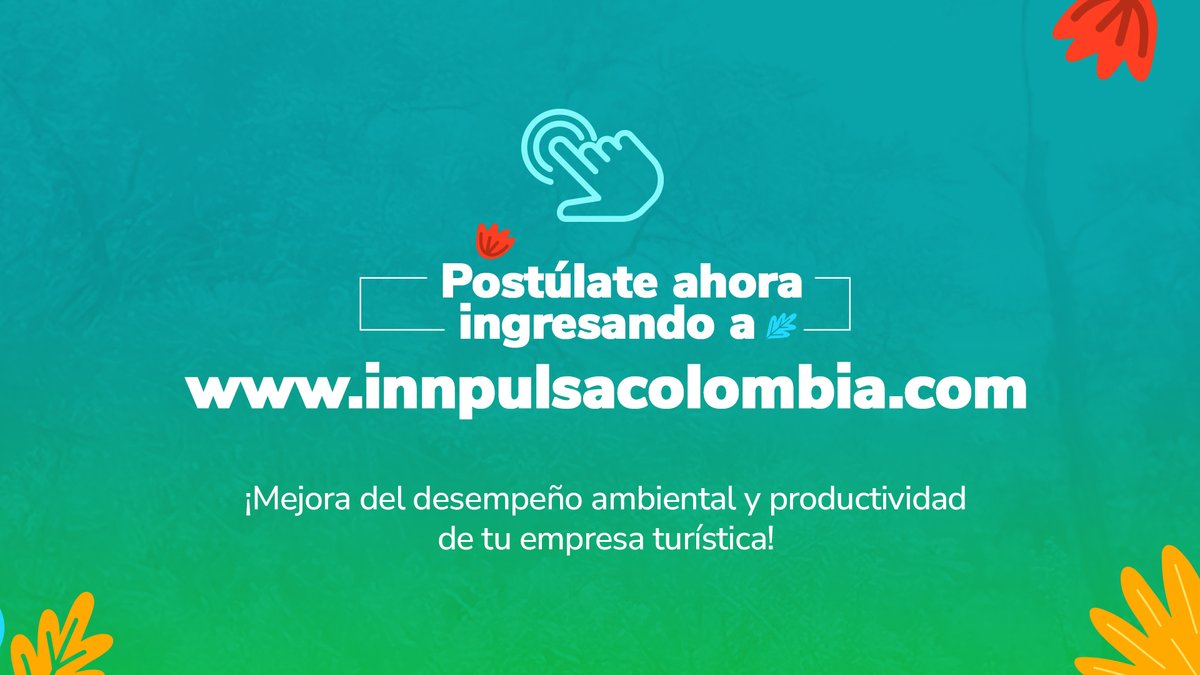 Postúlate ahora ingresando a

www.innpulsacolombia.com

¡Mejora del desempeño ambiental y productividad de tu empresa turística!